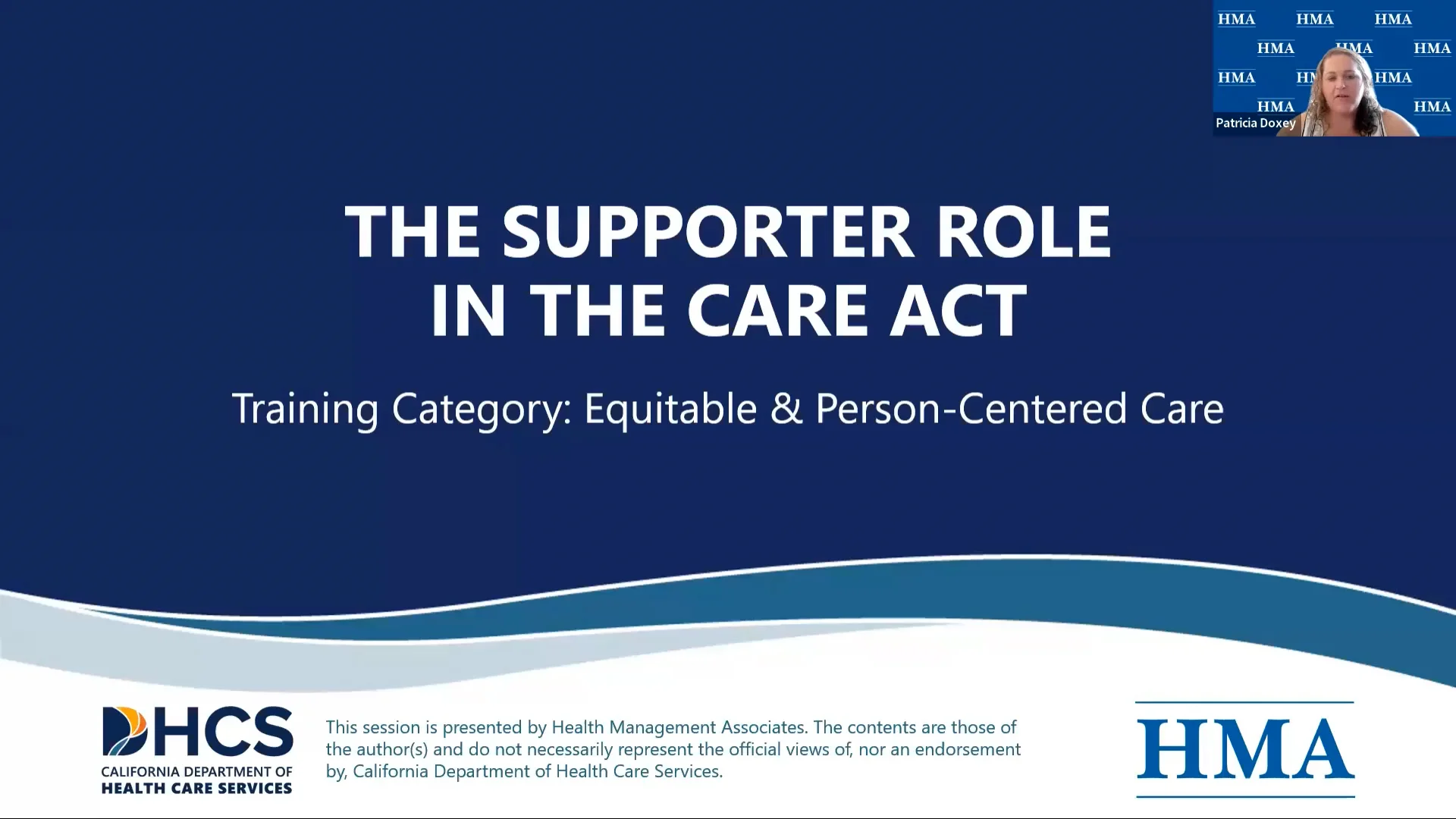 HMA HMA HMA
HMA HMA HMA
HMA HM HMA
HMA HMA
Patricia Doxey

THE SUPPORTER ROLE IN THE CARE ACT

Training Category: Equitable & Person-Centered Care

DHCS
CALIFORNIA DEPARTMENT OF HEALTH CARE SERVICES

This session is presented by Health Management Associates. The contents are those of the author(s) and do not necessarily represent the official views of, nor an endorsement by, California Department of Health Care Services.

HMA